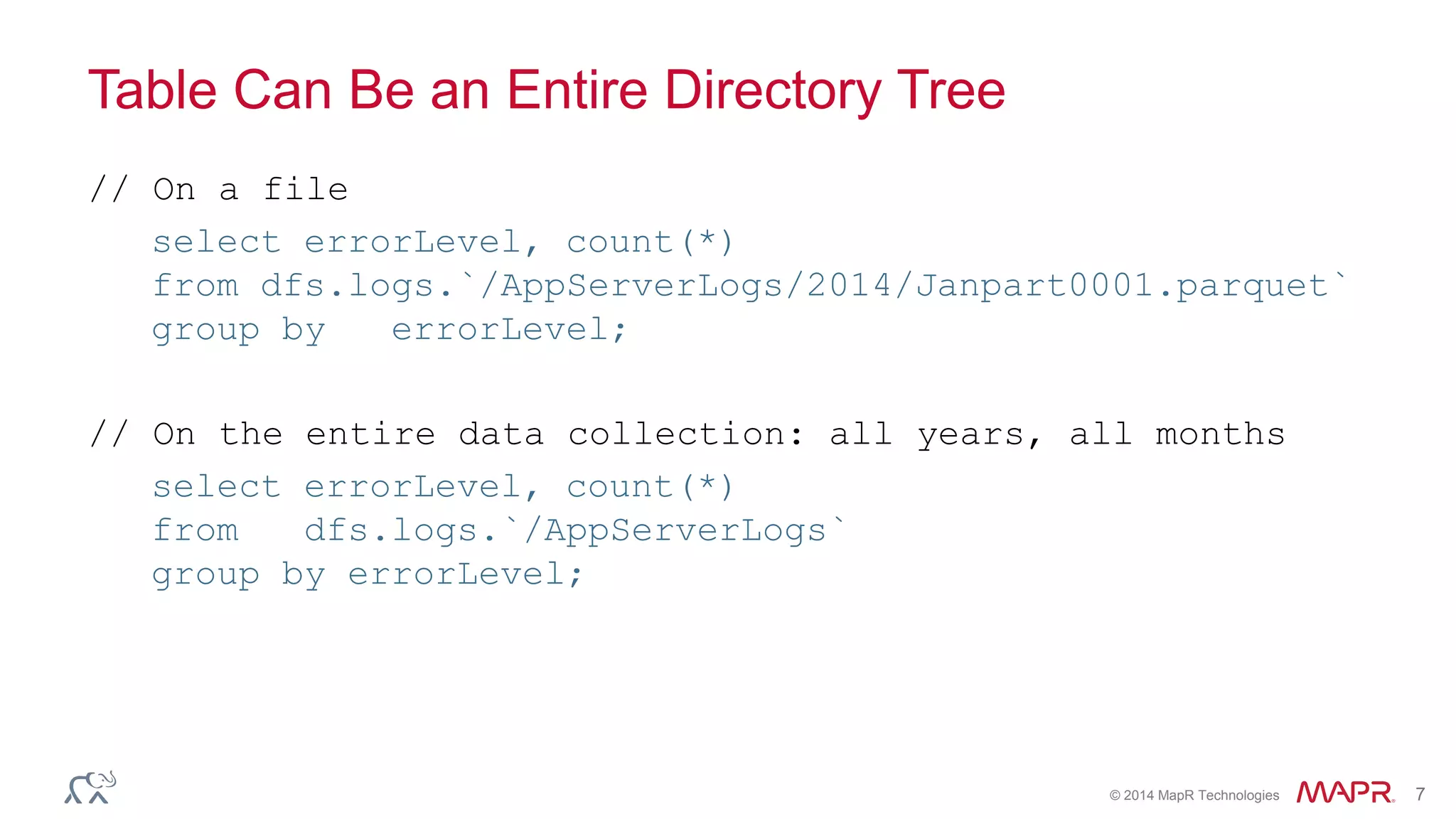 Table Can Be an Entire Directory Tree

// On a file

select errorLevel, count(*)
from dfs.logs.`/AppServerLogs/2014/Janpart0001.parquet`
group by errorLevel;

// On the entire data collection: all years, all months

select errorLevel, count(*)
from dfs.logs.`/AppServerLogs`
group by errorLevel;

© 2014 MapR Technologies MAPR 7